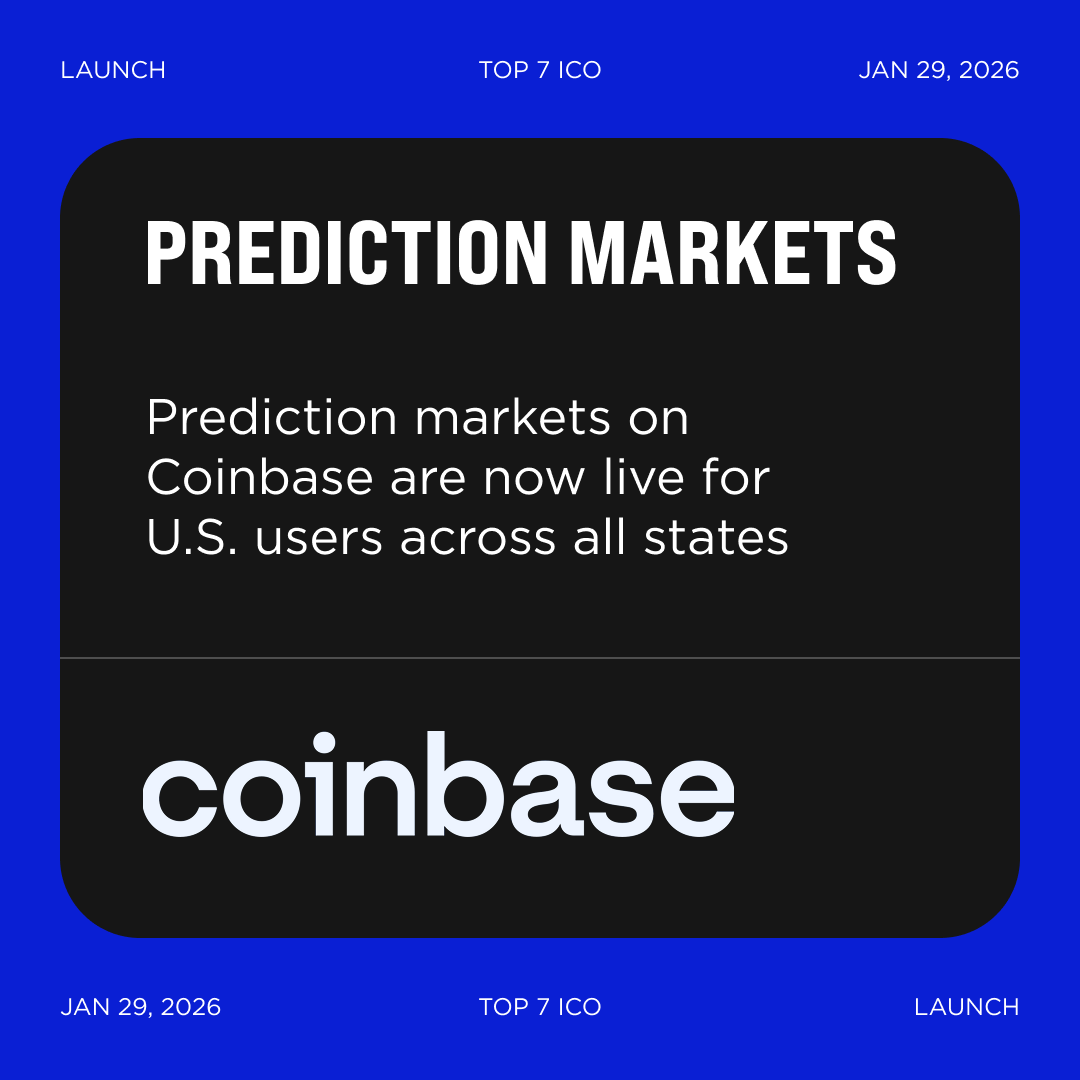 LAUNCH TOP 7 ICO JAN 29, 2026

PREDICTION MARKETS

Prediction markets on Coinbase are now live for U.S. users across all states

coinbase

JAN 29, 2026 TOP 7 ICO LAUNCH